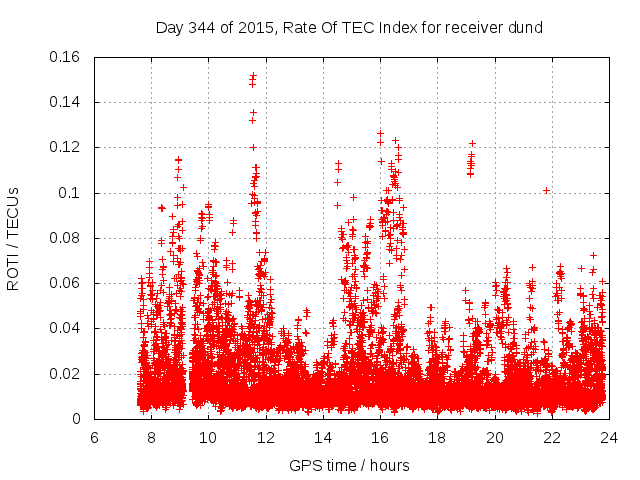 Day 344 of 2015, Rate Of TEC Index for receiver dund

ROTI / TECUs

0.16
0.14
0.12
0.1
0.08
0.06
0.04
0.02
0

6 8 10 12 14 16 18 20 22 24

GPS time / hours